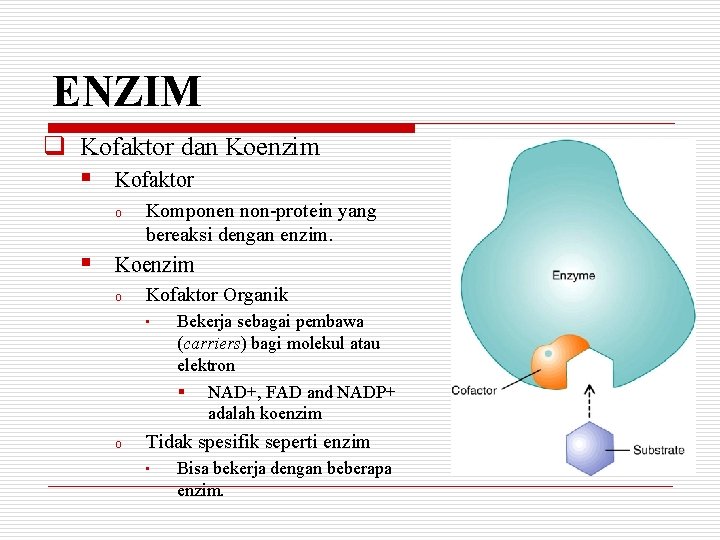 ENZIM

Kofaktor dan Koenzim

Kofaktor

Komponen non-protein yang bereaksi dengan enzim.

Koenzim

Kofaktor Organik

Bekerja sebagai pembawa (carriers) bagi molekul atau elektron

NAD+, FAD and NADP+ adalah koenzim

Tidak spesifik seperti enzim

Bisa bekerja dengan beberapa enzim.

Enzyme

Cofactor

Substrate